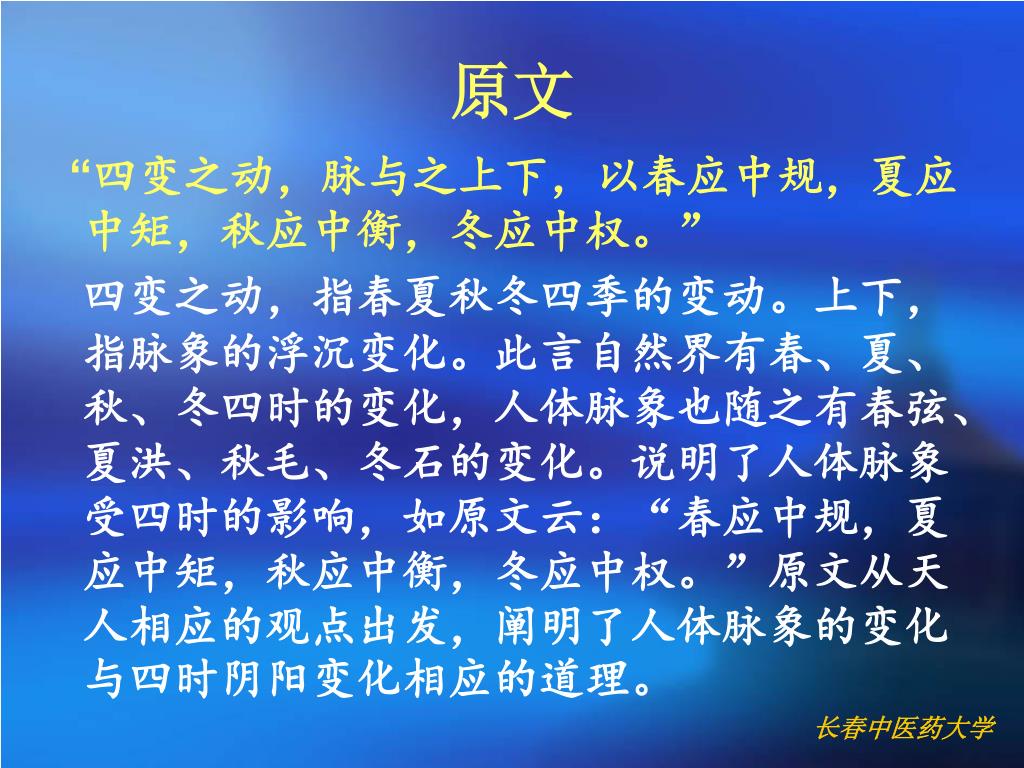 原文

“四变之动，脉与之上下，以春应中规，夏应中矩，秋应中衡，冬应中权。”

四变之动，指春夏秋冬四季的变动。上下，指脉象的浮沉变化。此言自然界有春、夏、秋、冬四时的变化，人体脉象也随之有春弦、夏洪、秋毛、冬石的变化。说明了人体脉象受四时的影响，如原文云：“春应中规，夏应中矩，秋应中衡，冬应中权。”原文从天人相应的观点出发，阐明了人体脉象的变化与四时阴阳变化相应的道理。

长春中医药大学